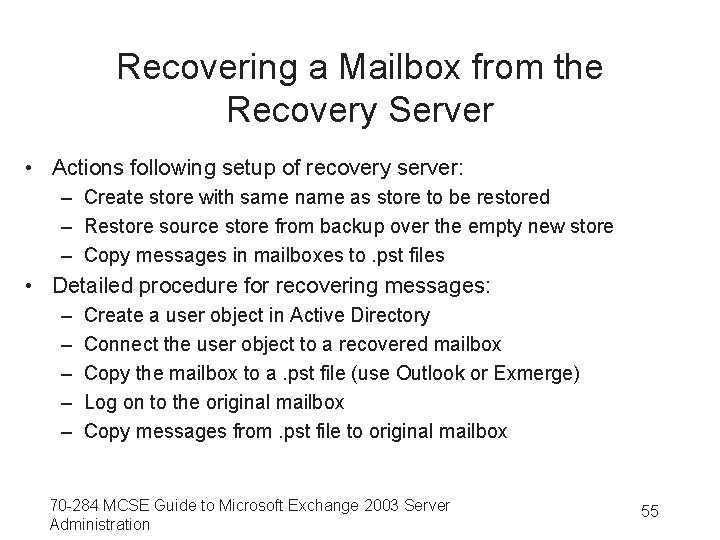 Recovering a Mailbox from the Recovery Server

• Actions following setup of recovery server:
  – Create store with same name as store to be restored
  – Restore source store from backup over the empty new store
  – Copy messages in mailboxes to .pst files
• Detailed procedure for recovering messages:
  – Create a user object in Active Directory
  – Connect the user object to a recovered mailbox
  – Copy the mailbox to a .pst file (use Outlook or Exmerge)
  – Log on to the original mailbox
  – Copy messages from .pst file to original mailbox

70-284 MCSE Guide to Microsoft Exchange 2003 Server Administration

55